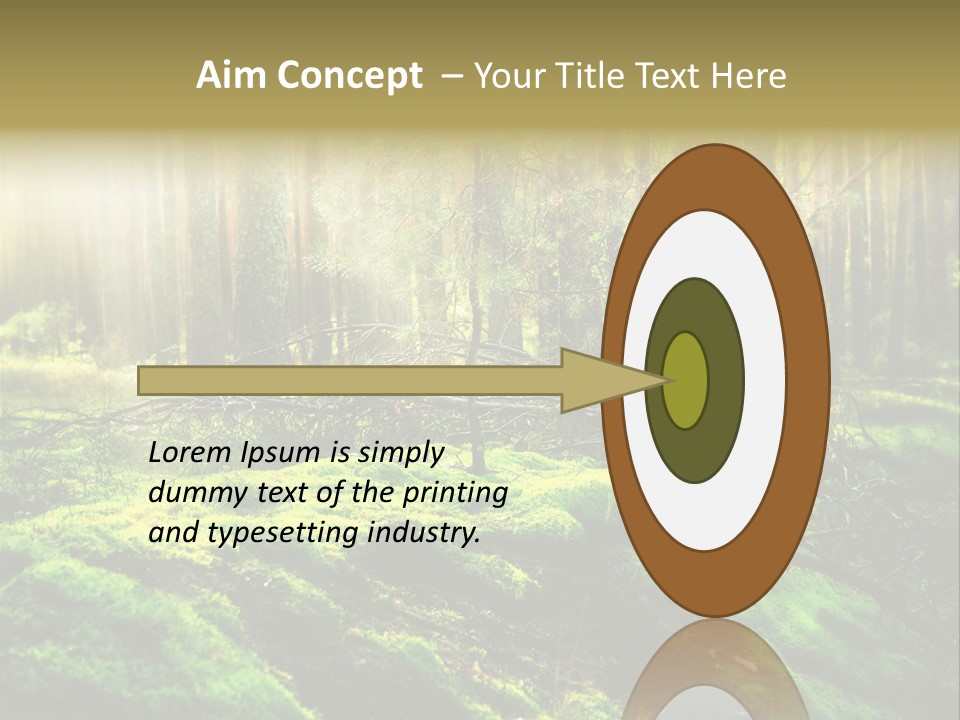 Aim Concept – Your Title Text Here

Lorem Ipsum is simply dummy text of the printing and typesetting industry.